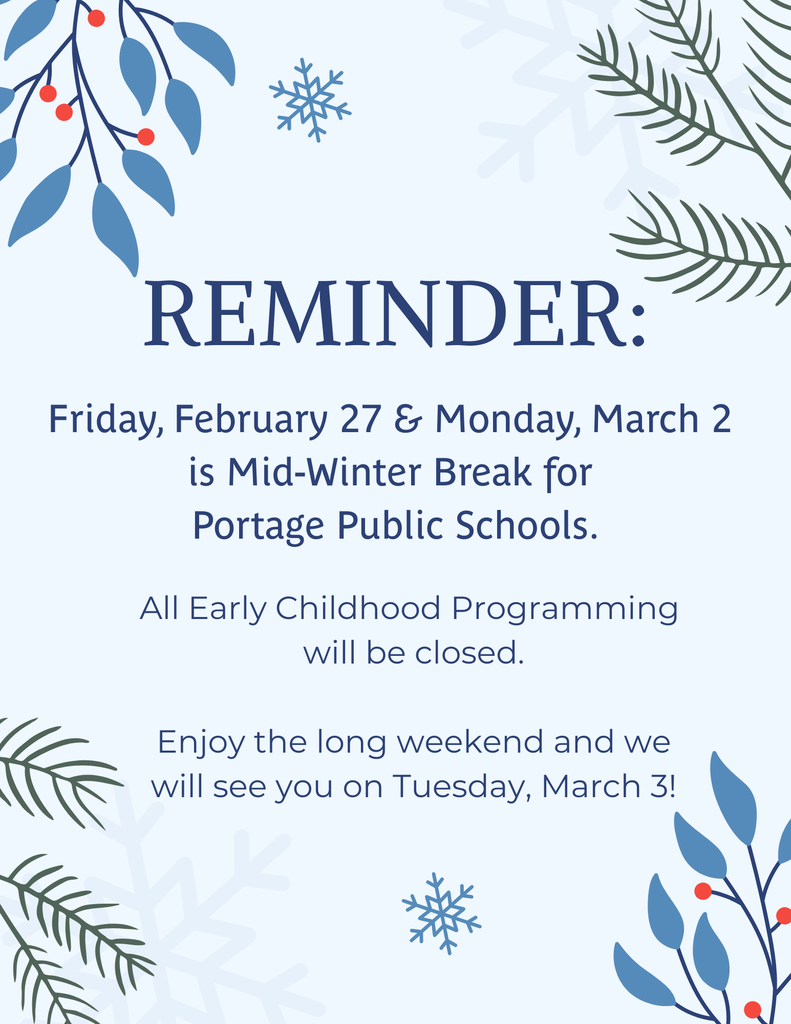 REMINDER:

Friday, February 27 & Monday, March 2 is Mid-Winter Break for Portage Public Schools.

All Early Childhood Programming will be closed.

Enjoy the long weekend and we will see you on Tuesday, March 3!